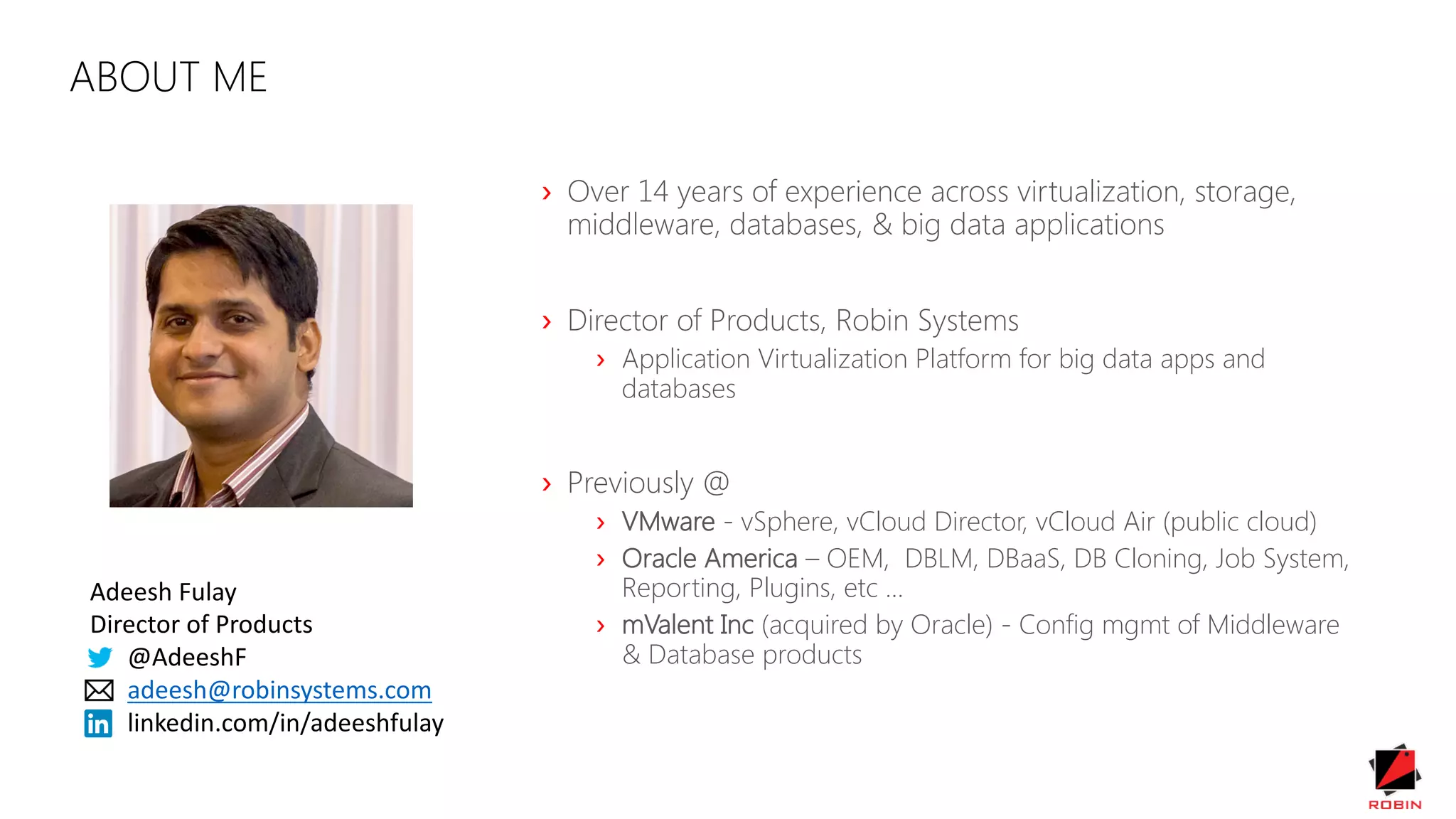 ABOUT ME

Adeesh Fulay
Director of Products
@AdeeshF
adeesh@robinsystems.com
linkedin.com/in/adeeshfulay

› Over 14 years of experience across virtualization, storage, middleware, databases, & big data applications

› Director of Products, Robin Systems
› Application Virtualization Platform for big data apps and databases

› Previously @
› VMware - vSphere, vCloud Director, vCloud Air (public cloud)
› Oracle America – OEM, DBLM, DBaaS, DB Cloning, Job System, Reporting, Plugins, etc ...
› mValent Inc (acquired by Oracle) - Config mgmt of Middleware & Database products

ROBIN